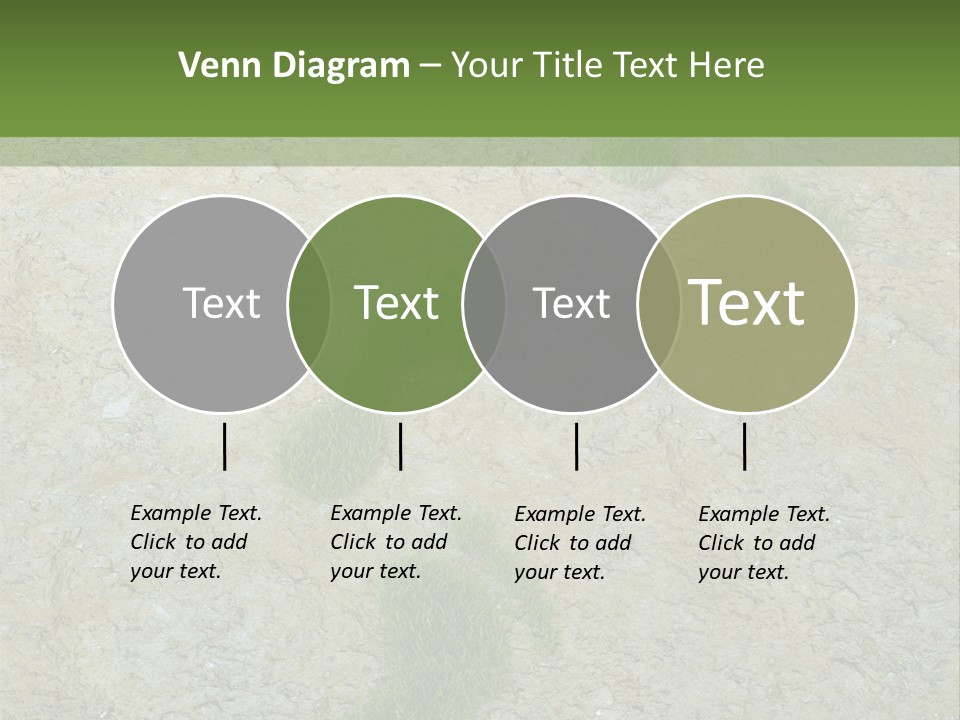 Venn Diagram – Your Title Text Here

Text

Text

Text

Text

Example Text. Click to add your text.

Example Text. Click to add your text.

Example Text. Click to add your text.

Example Text. Click to add your text.